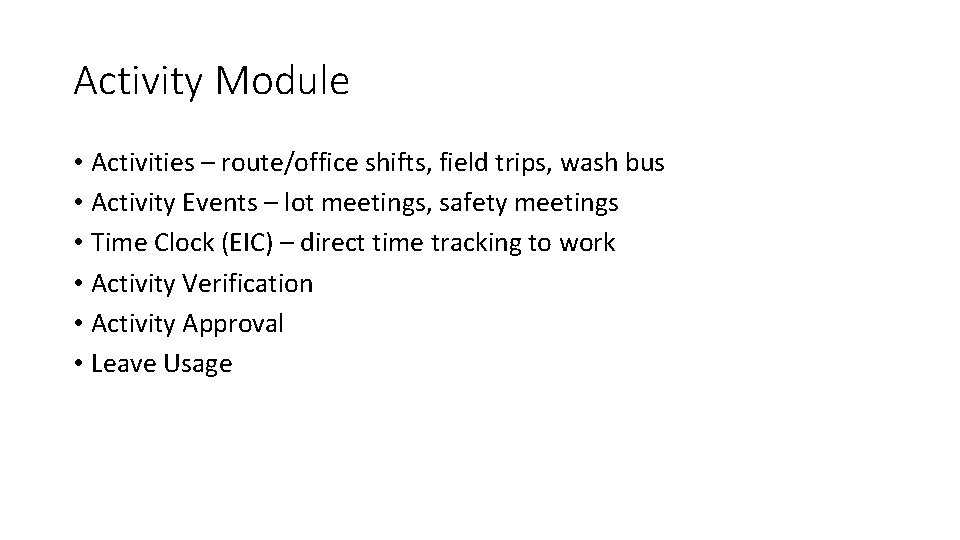 Activity Module

• Activities – route/office shifts, field trips, wash bus
• Activity Events – lot meetings, safety meetings
• Time Clock (EIC) – direct time tracking to work
• Activity Verification
• Activity Approval
• Leave Usage